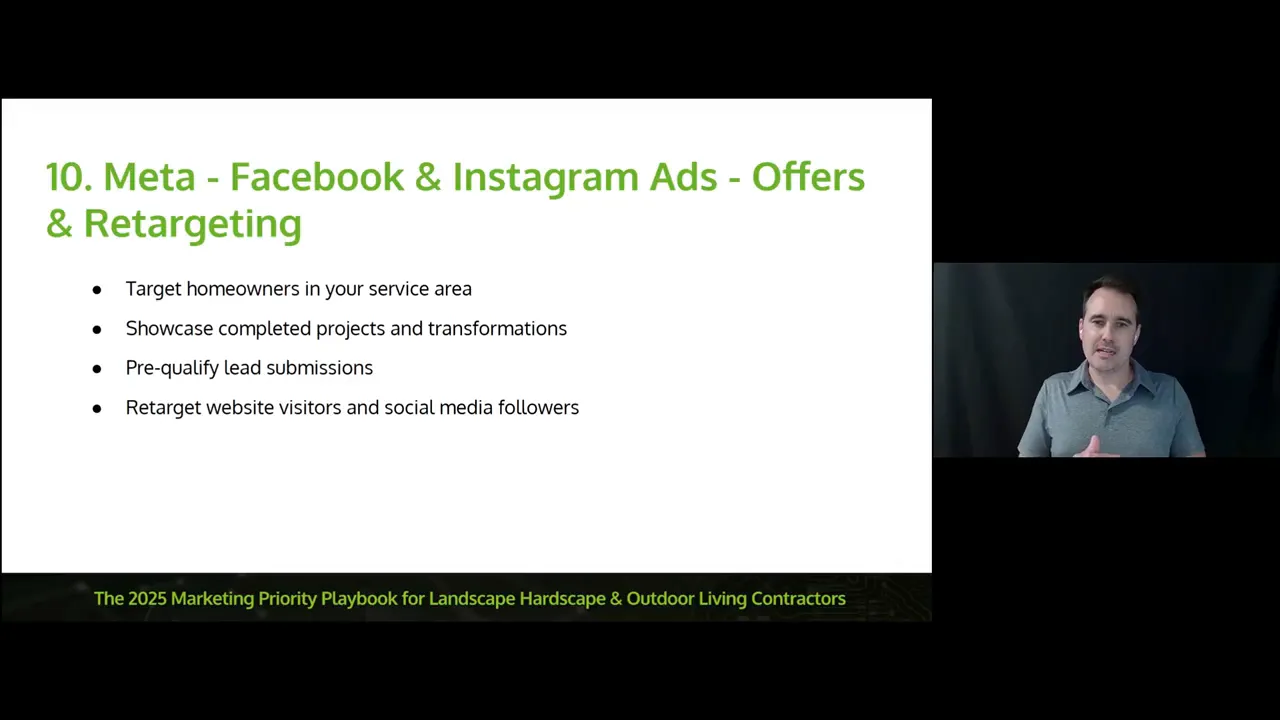 10. Meta - Facebook & Instagram Ads - Offers & Retargeting

● Target homeowners in your service area
● Showcase completed projects and transformations
● Pre-qualify lead submissions
● Retarget website visitors and social media followers

The 2025 Marketing Priority Playbook for Landscape Hardscape & Outdoor Living Contractors